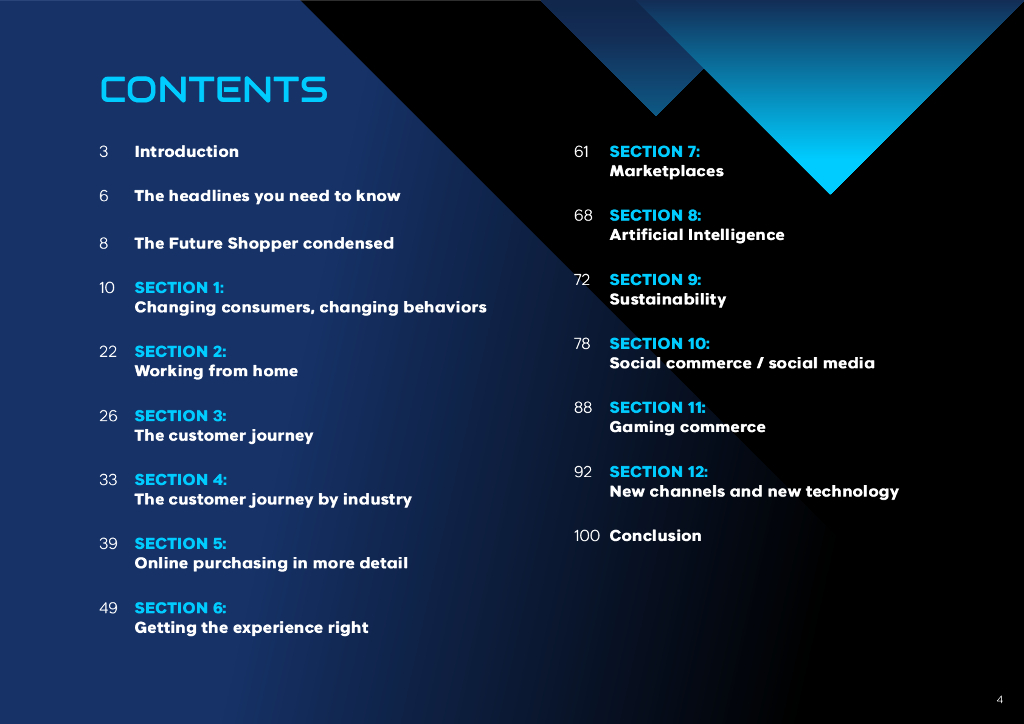 CONTENTS

3 Introduction

6 The headlines you need to know

8 The Future Shopper condensed

10 SECTION 1: Changing consumers, changing behaviors

22 SECTION 2: Working from home

26 SECTION 3: The customer journey

33 SECTION 4: The customer journey by industry

39 SECTION 5: Online purchasing in more detail

49 SECTION 6: Getting the experience right

61 SECTION 7: Marketplaces

68 SECTION 8: Artificial Intelligence

72 SECTION 9: Sustainability

78 SECTION 10: Social commerce / social media

88 SECTION 11: Gaming commerce

92 SECTION 12: New channels and new technology

100 Conclusion

4